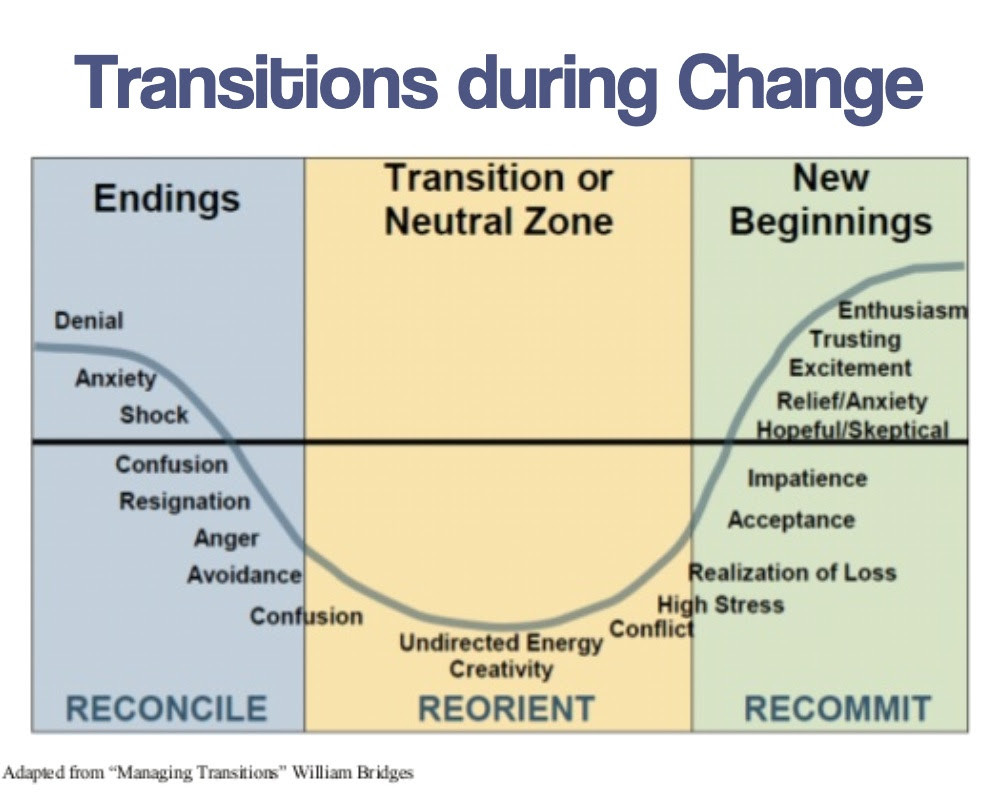 Transitions during Change

Endings

Transition or Neutral Zone

New Beginnings

Denial
Anxiety
Shock
Confusion
Resignation
Anger
Avoidance
Confusion

Undirected Energy
Creativity

Conflict
High Stress
Realization of Loss
Acceptance
Impatience
Hopeful/Skeptical
Relief/Anxiety
Excitement
Trusting
Enthusiasm

RECONCILE

REORIENT

RECOMMIT

Adapted from "Managing Transitions" William Bridges